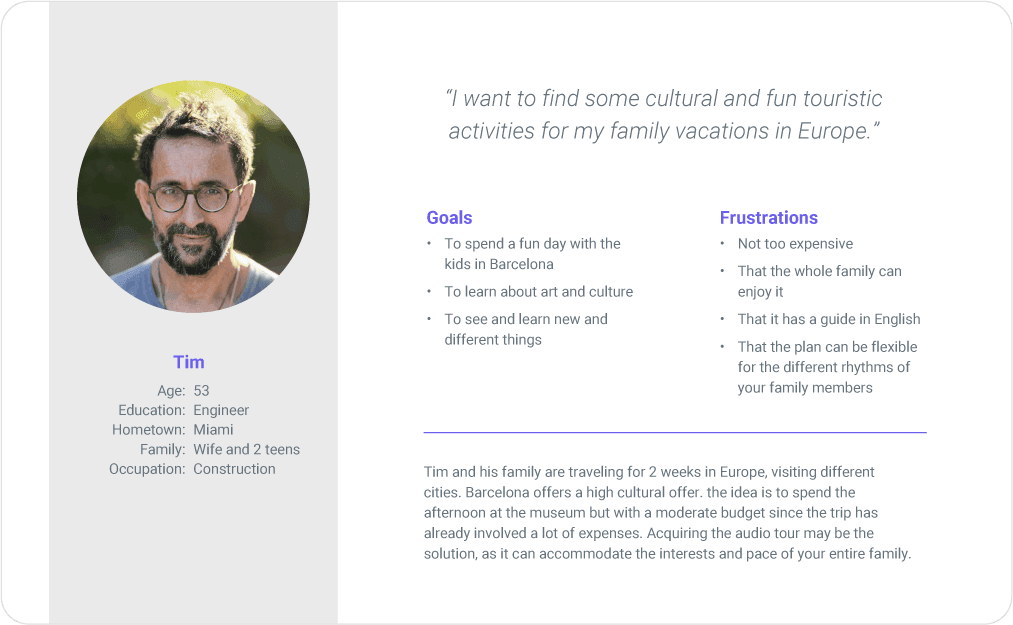 Tim
Age: 53
Education: Engineer
Hometown: Miami
Family: Wife and 2 teens
Occupation: Construction

"I want to find some cultural and fun touristic activities for my family vacations in Europe."

Goals
• To spend a fun day with the kids in Barcelona
• To learn about art and culture
• To see and learn new and different things

Frustrations
• Not too expensive
• That the whole family can enjoy it
• That it has a guide in English
• That the plan can be flexible for the different rhythms of your family members

Tim and his family are traveling for 2 weeks in Europe, visiting different cities. Barcelona offers a high cultural offer. the idea is to spend the afternoon at the museum but with a moderate budget since the trip has already involved a lot of expenses. Acquiring the audio tour may be the solution, as it can accommodate the interests and pace of your entire family.